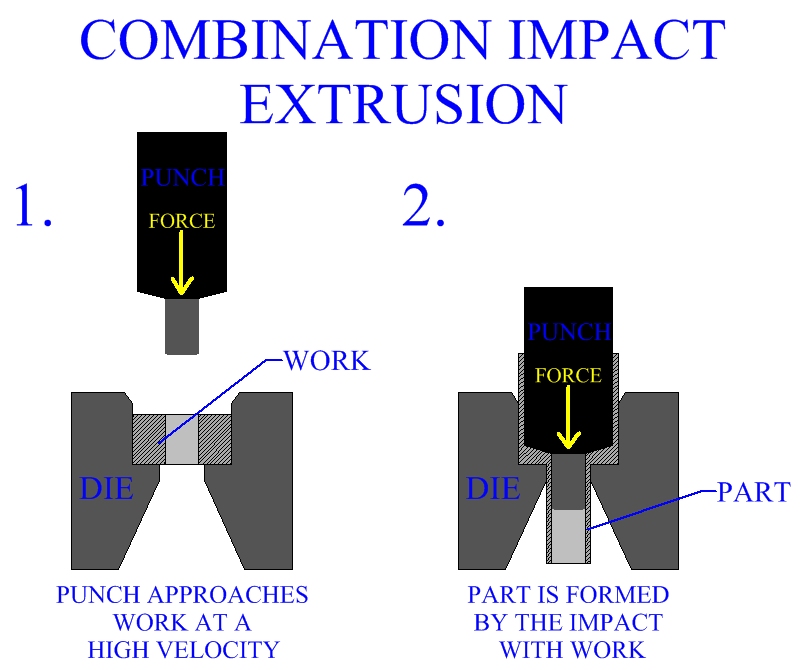 COMBINATION IMPACT EXTRUSION

1.

PUNCH

FORCE

WORK

DIE

PUNCH APPROACHES WORK AT A HIGH VELOCITY

2.

PUNCH

FORCE

DIE

PART

PART IS FORMED BY THE IMPACT WITH WORK